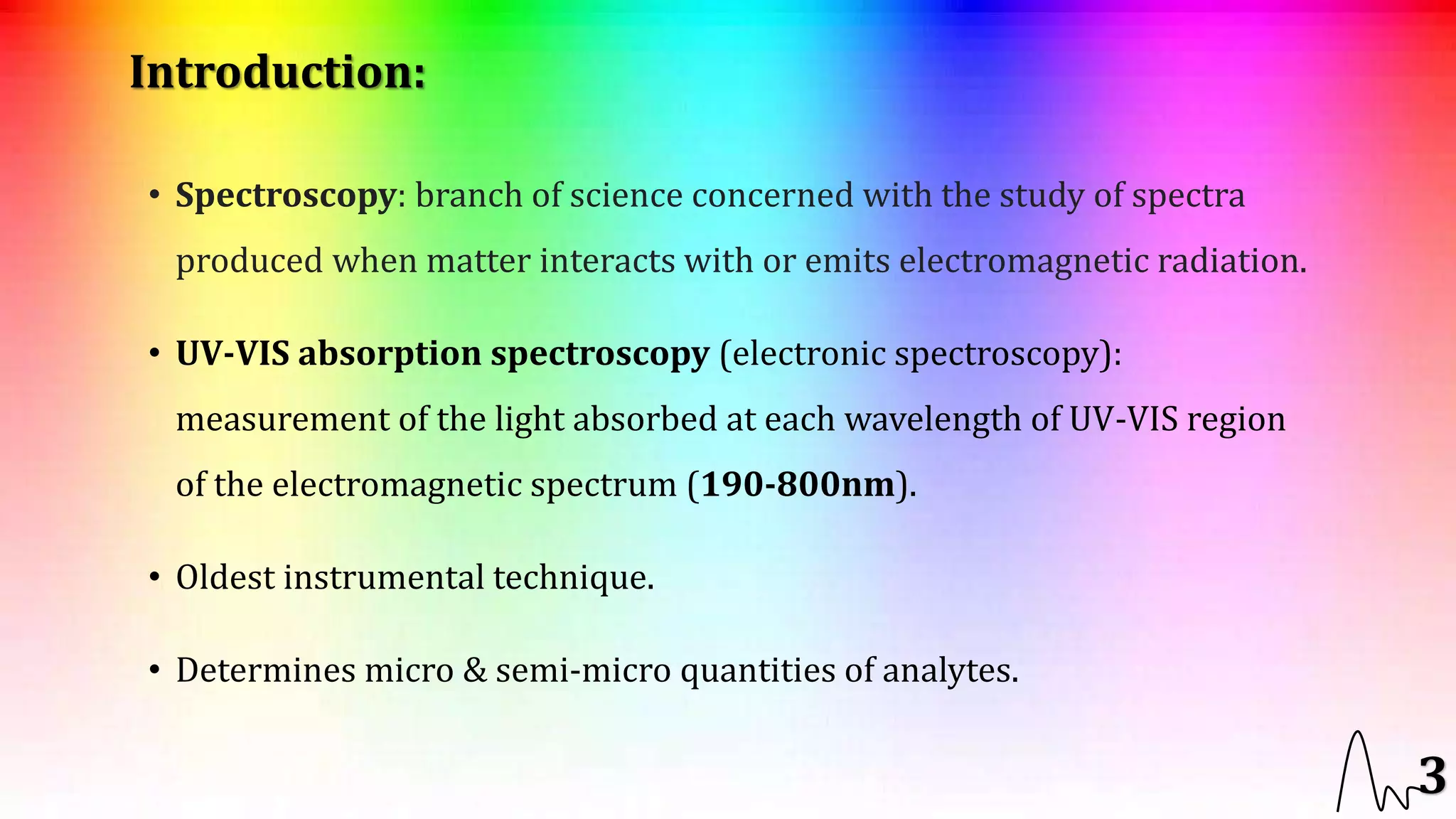 Introduction:

• Spectroscopy: branch of science concerned with the study of spectra produced when matter interacts with or emits electromagnetic radiation.

• UV-VIS absorption spectroscopy (electronic spectroscopy): measurement of the light absorbed at each wavelength of UV-VIS region of the electromagnetic spectrum (190-800nm).

• Oldest instrumental technique.

• Determines micro & semi-micro quantities of analytes.

3